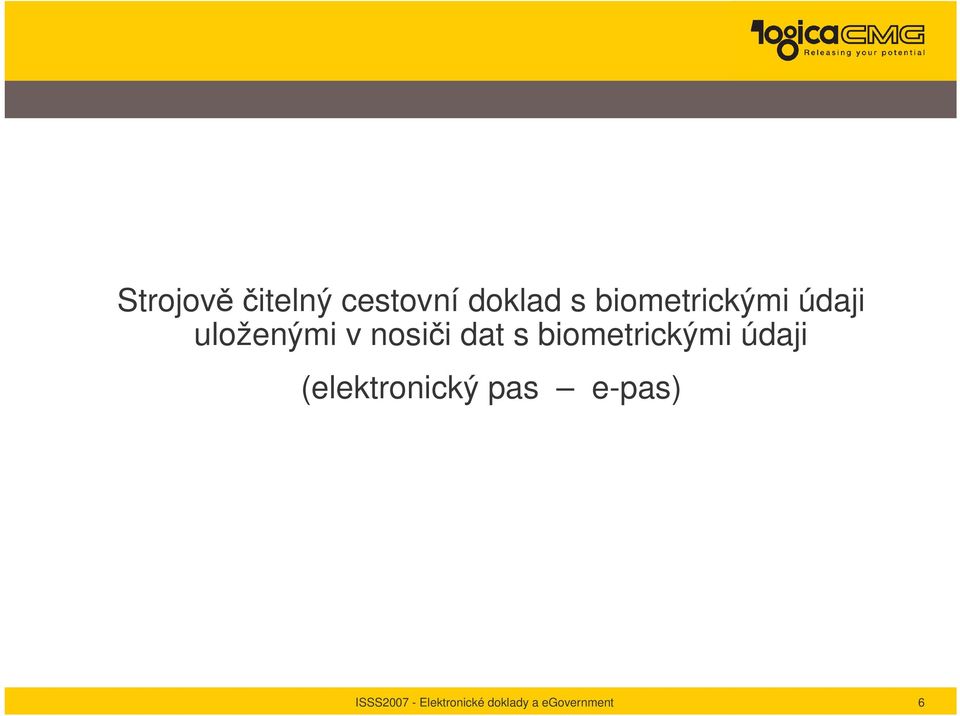 logicaCMG
Releasing your potential

Strojově čitelný cestovní doklad s biometrickými údaji uloženými v nosiči dat s biometrickými údaji

(elektronický pas – e-pas)

ISSS2007 - Elektronické doklady a eGovernment

6